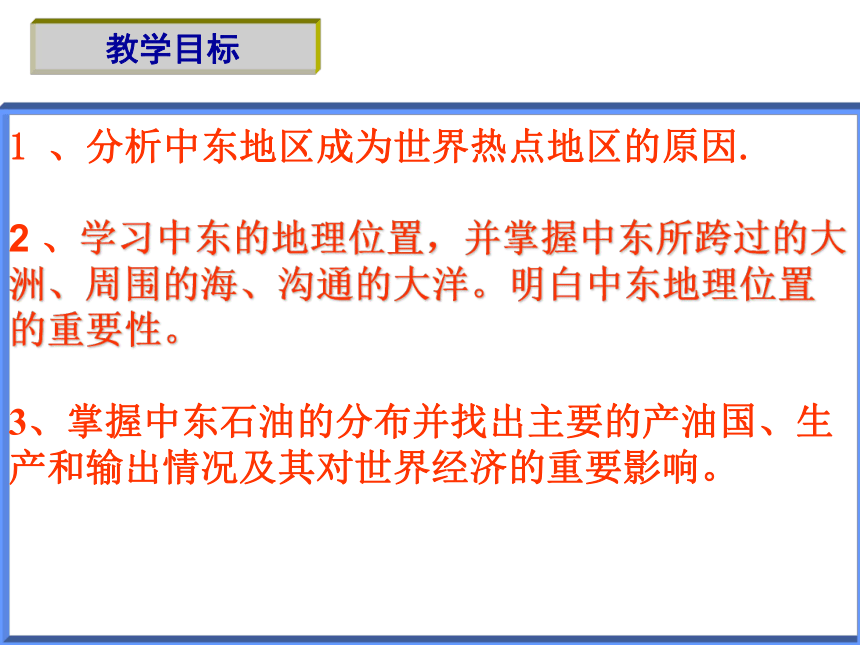 教学目标

1 、分析中东地区成为世界热点地区的原因.

2 、学习中东的地理位置，并掌握中东所跨过的大洲、周围的海、沟通的大洋。明白中东地理位置的重要性。

3、掌握中东石油的分布并找出主要的产油国、生产和输出情况及其对世界经济的重要影响。